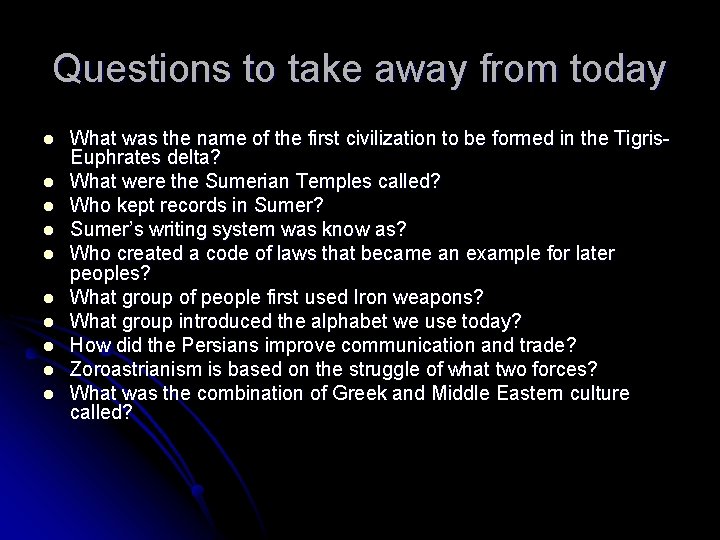 Questions to take away from today

- What was the name of the first civilization to be formed in the Tigris-Euphrates delta?
- What were the Sumerian Temples called?
- Who kept records in Sumer?
- Sumer's writing system was know as?
- Who created a code of laws that became an example for later peoples?
- What group of people first used Iron weapons?
- What group introduced the alphabet we use today?
- How did the Persians improve communication and trade?
- Zoroastrianism is based on the struggle of what two forces?
- What was the combination of Greek and Middle Eastern culture called?